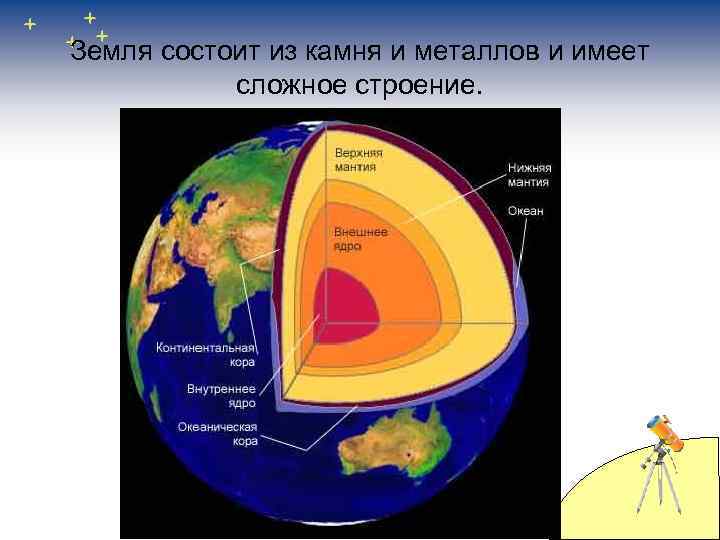 Земля состоит из камня и металлов и имеет сложное строение.

Верхняя мантия

Нижняя мантия

Океан

Внешнее ядро

Континентальная кора

Внутреннее ядро

Океаническая кора